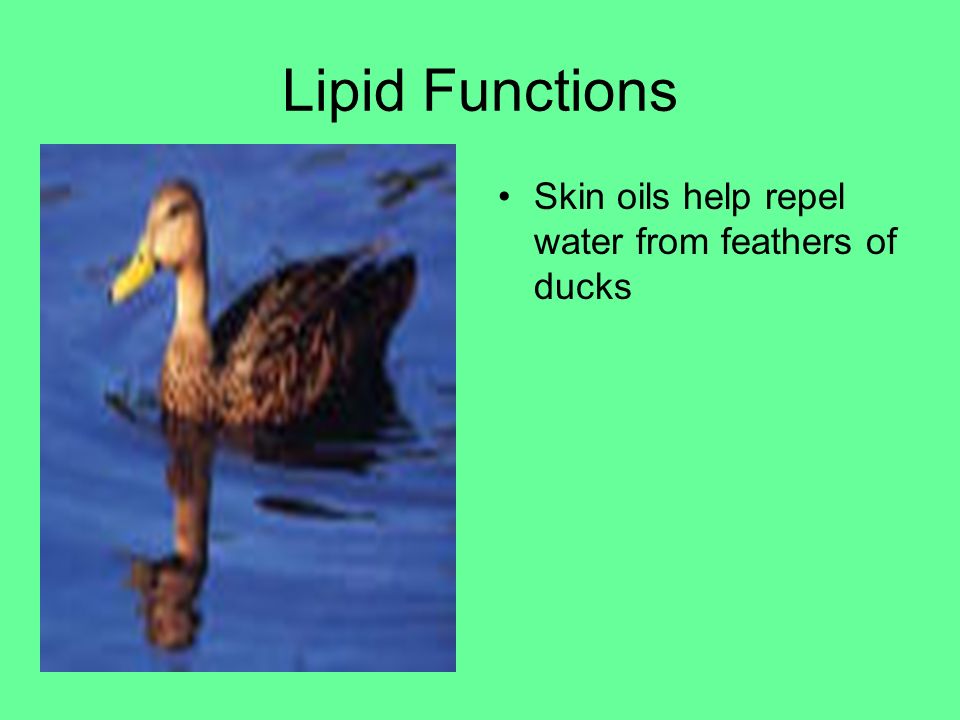 Lipid Functions

• Skin oils help repel water from feathers of ducks